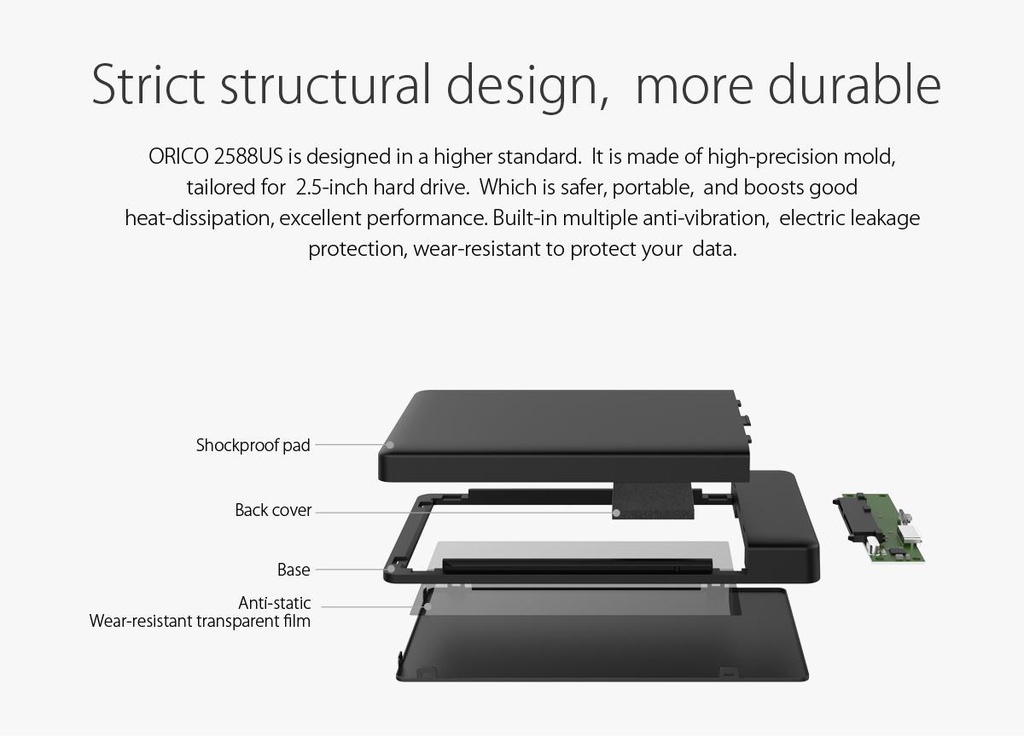 Strict structural design,  more durable

ORICO 2588US is designed in a higher standard.  It is made of high-precision mold, tailored for  2.5-inch hard drive.  Which is safer, portable,  and boosts good heat-dissipation, excellent performance. Built-in multiple anti-vibration,  electric leakage protection, wear-resistant to protect your  data.

Shockproof pad

Back cover

Base

Anti-static
Wear-resistant transparent film